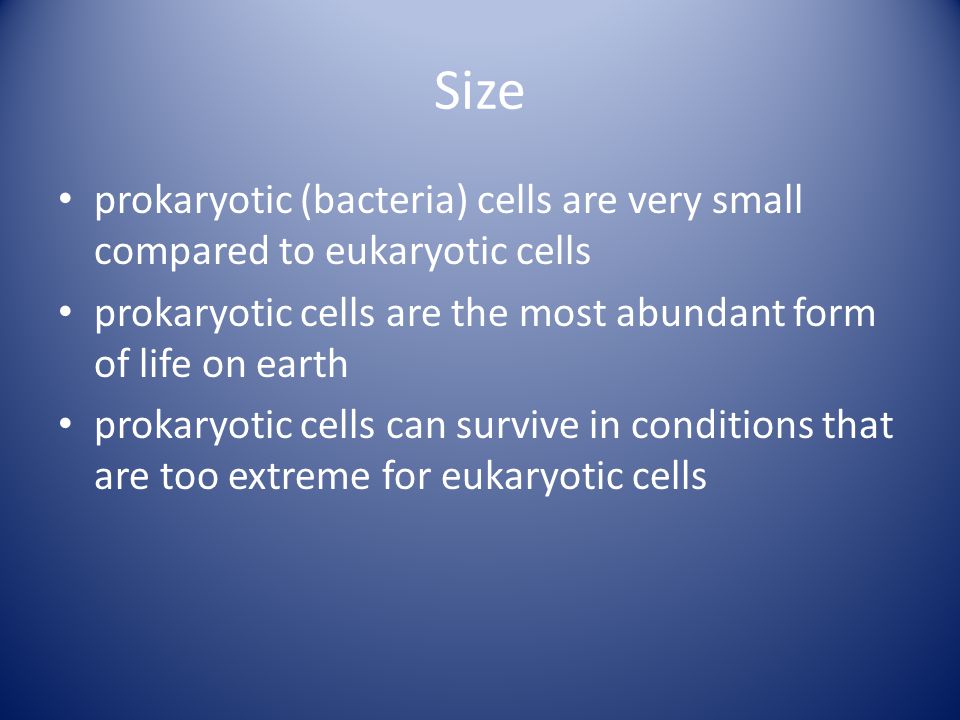 Size

• prokaryotic (bacteria) cells are very small compared to eukaryotic cells
• prokaryotic cells are the most abundant form of life on earth
• prokaryotic cells can survive in conditions that are too extreme for eukaryotic cells